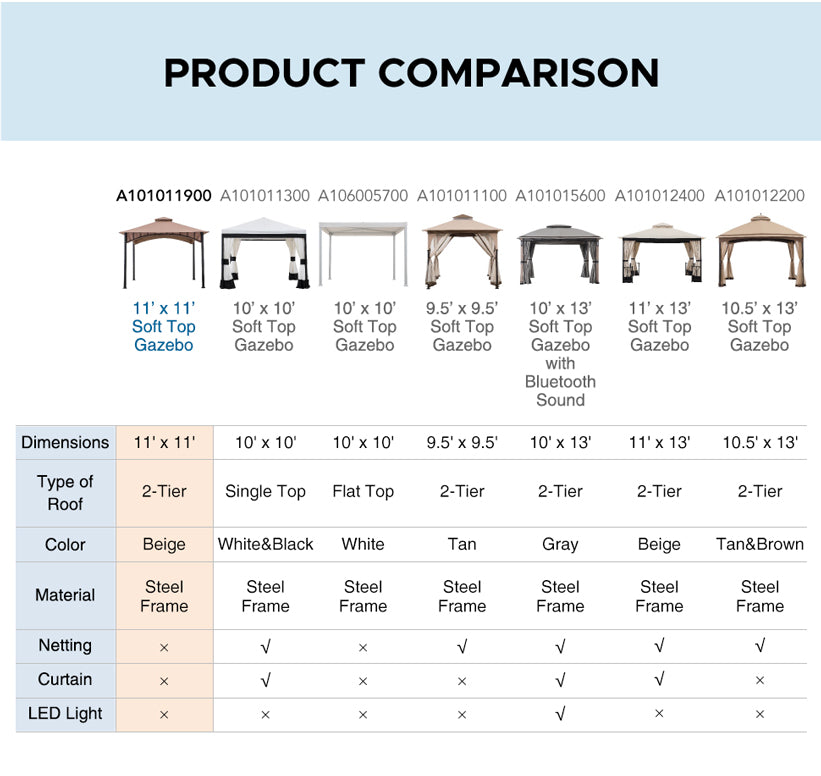 PRODUCT COMPARISON

| | A101011900 | A101011300 | A106005700 | A101011100 | A101015600 | A101012400 | A101012200 |
|---|---|---|---|---|---|---|---|
| | 11' x 11' Soft Top Gazebo | 10' x 10' Soft Top Gazebo | 10' x 10' Soft Top Gazebo | 9.5' x 9.5' Soft Top Gazebo | 10' x 13' Soft Top Gazebo with Bluetooth Sound | 11' x 13' Soft Top Gazebo | 10.5' x 13' Soft Top Gazebo |
| Dimensions | 11' x 11' | 10' x 10' | 10' x 10' | 9.5' x 9.5' | 10' x 13' | 11' x 13' | 10.5' x 13' |
| Type of Roof | 2-Tier | Single Top | Flat Top | 2-Tier | 2-Tier | 2-Tier | 2-Tier |
| Color | Beige | White&Black | White | Tan | Gray | Beige | Tan&Brown |
| Material | Steel Frame | Steel Frame | Steel Frame | Steel Frame | Steel Frame | Steel Frame | Steel Frame |
| Netting | × | √ | × | √ | √ | √ | √ |
| Curtain | × | √ | × | × | √ | √ | × |
| LED Light | × | × | × | × | √ | × | × |